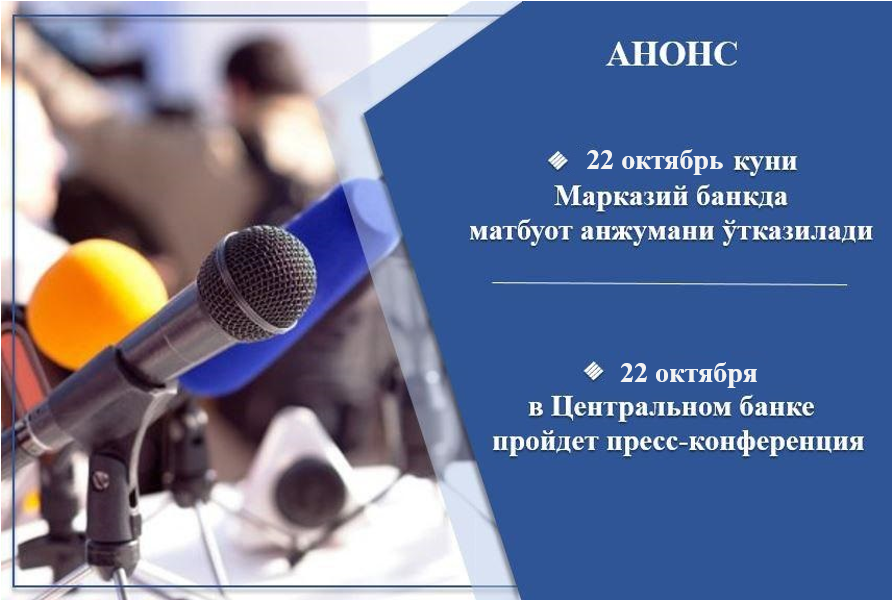 АНОНС

22 октябрь куни Марказий банкда матбуот анжумани ўтказилади

22 октября в Центральном банке пройдет пресс-конференция